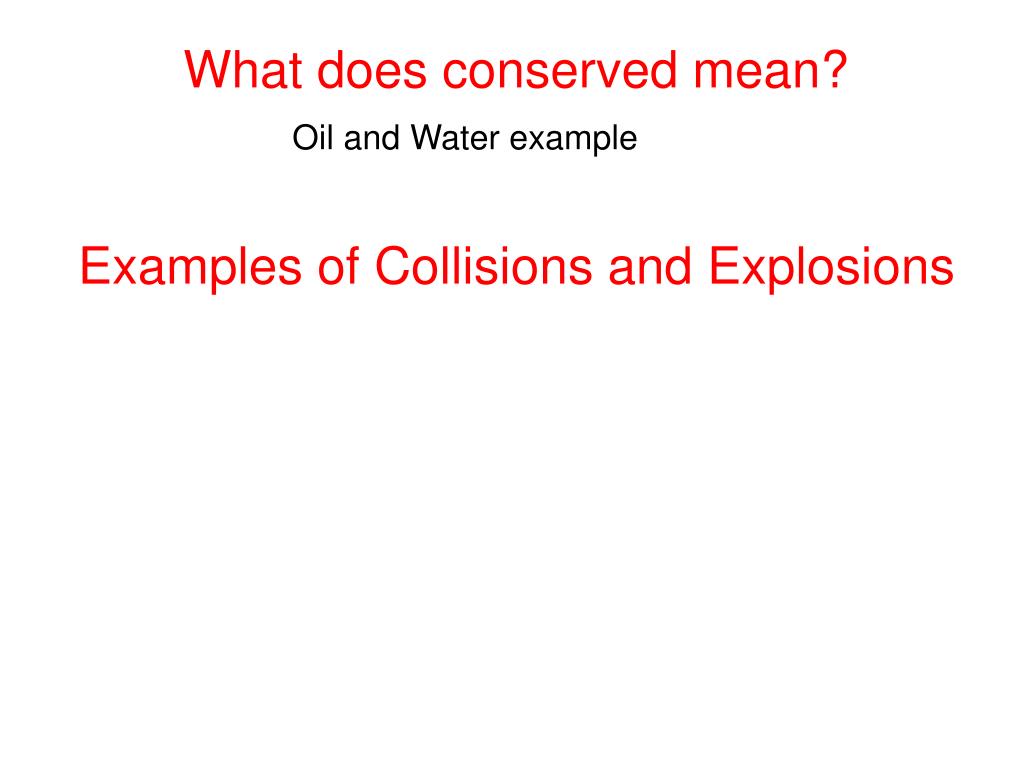 What does conserved mean?

Oil and Water example

Examples of Collisions and Explosions